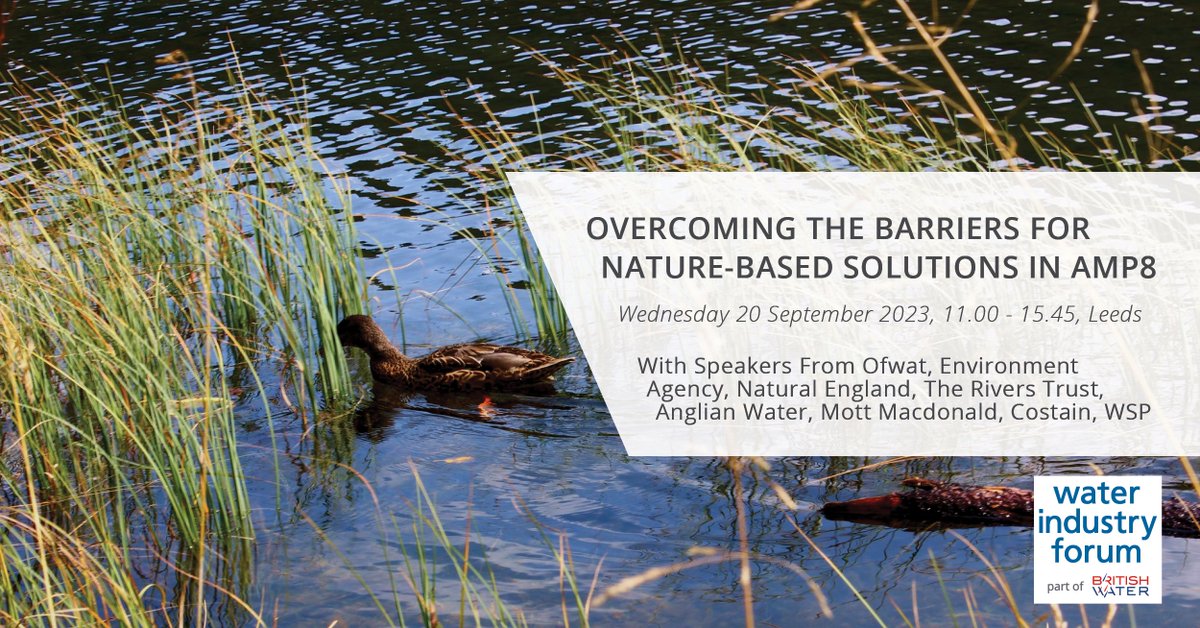 OVERCOMING THE BARRIERS FOR NATURE-BASED SOLUTIONS IN AMP8

Wednesday 20 September 2023, 11.00 - 15.45, Leeds

With Speakers From Ofwat, Environment Agency, Natural England, The Rivers Trust, Anglian Water, Mott Macdonald, Costain, WSP

water industry forum

part of BRITISH WATER